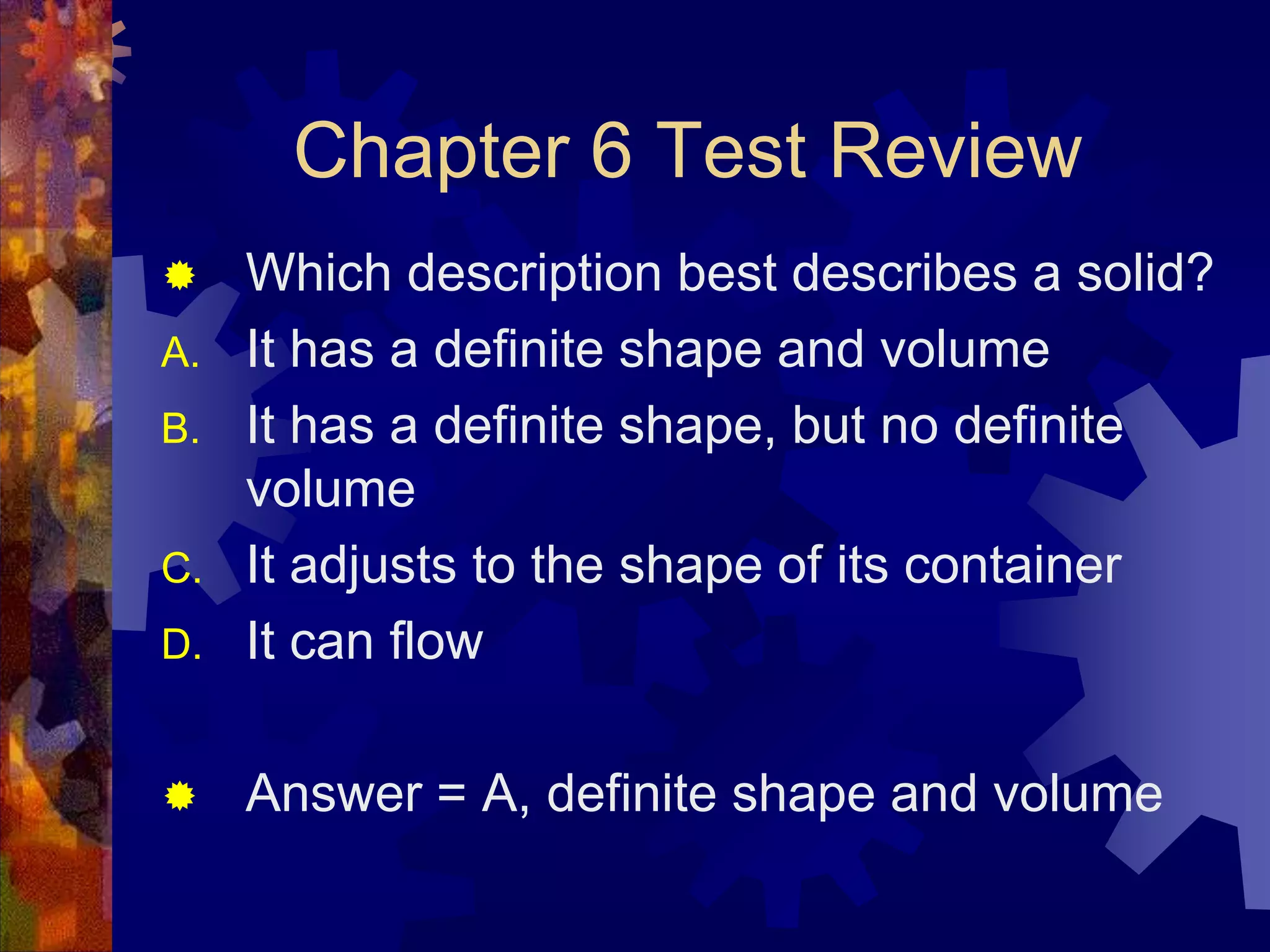 Chapter 6 Test Review

Which description best describes a solid?

A. It has a definite shape and volume

B. It has a definite shape, but no definite volume

C. It adjusts to the shape of its container

D. It can flow

Answer = A, definite shape and volume